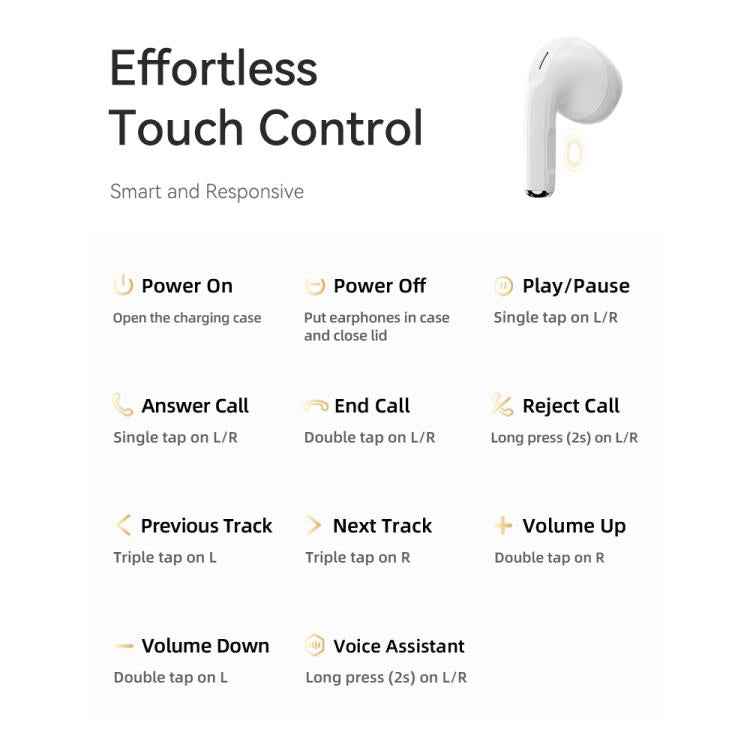 Effortless Touch Control

Smart and Responsive

Power On
Open the charging case

Power Off
Put earphones in case and close lid

Play/Pause
Single tap on L/R

Answer Call
Single tap on L/R

End Call
Double tap on L/R

Reject Call
Long press (2s) on L/R

Previous Track
Triple tap on L

Next Track
Triple tap on R

Volume Up
Double tap on R

Volume Down
Double tap on L

Voice Assistant
Long press (2s) on L/R